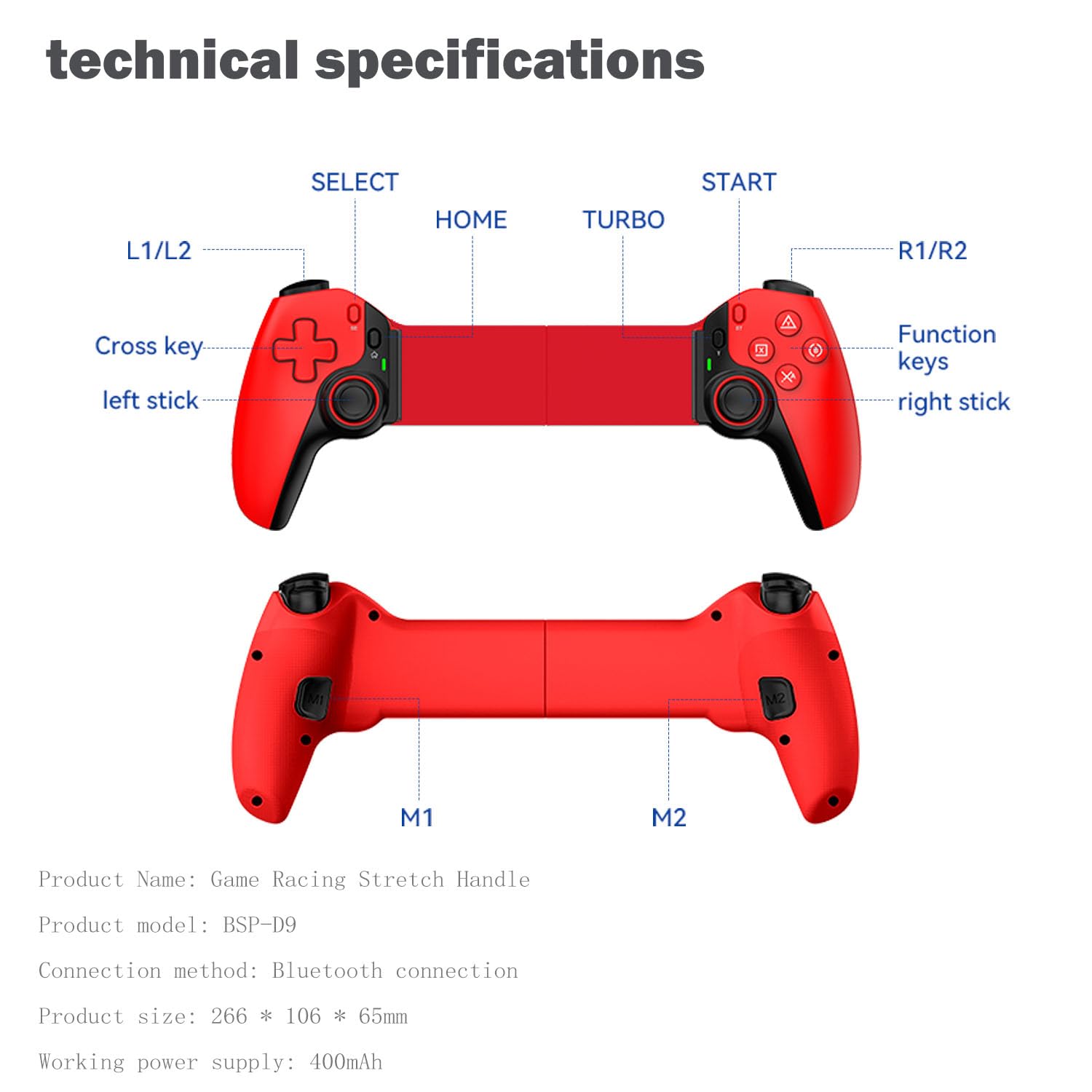 technical specifications

SELECT

START

HOME

TURBO

L1/L2

R1/R2

Cross key

Function keys

left stick

right stick

M1

M2

M1

M2

Product Name: Game Racing Stretch Handle

Product model: BSP-D9

Connection method: Bluetooth connection

Product size: 266 * 106 * 65mm

Working power supply: 400mAh